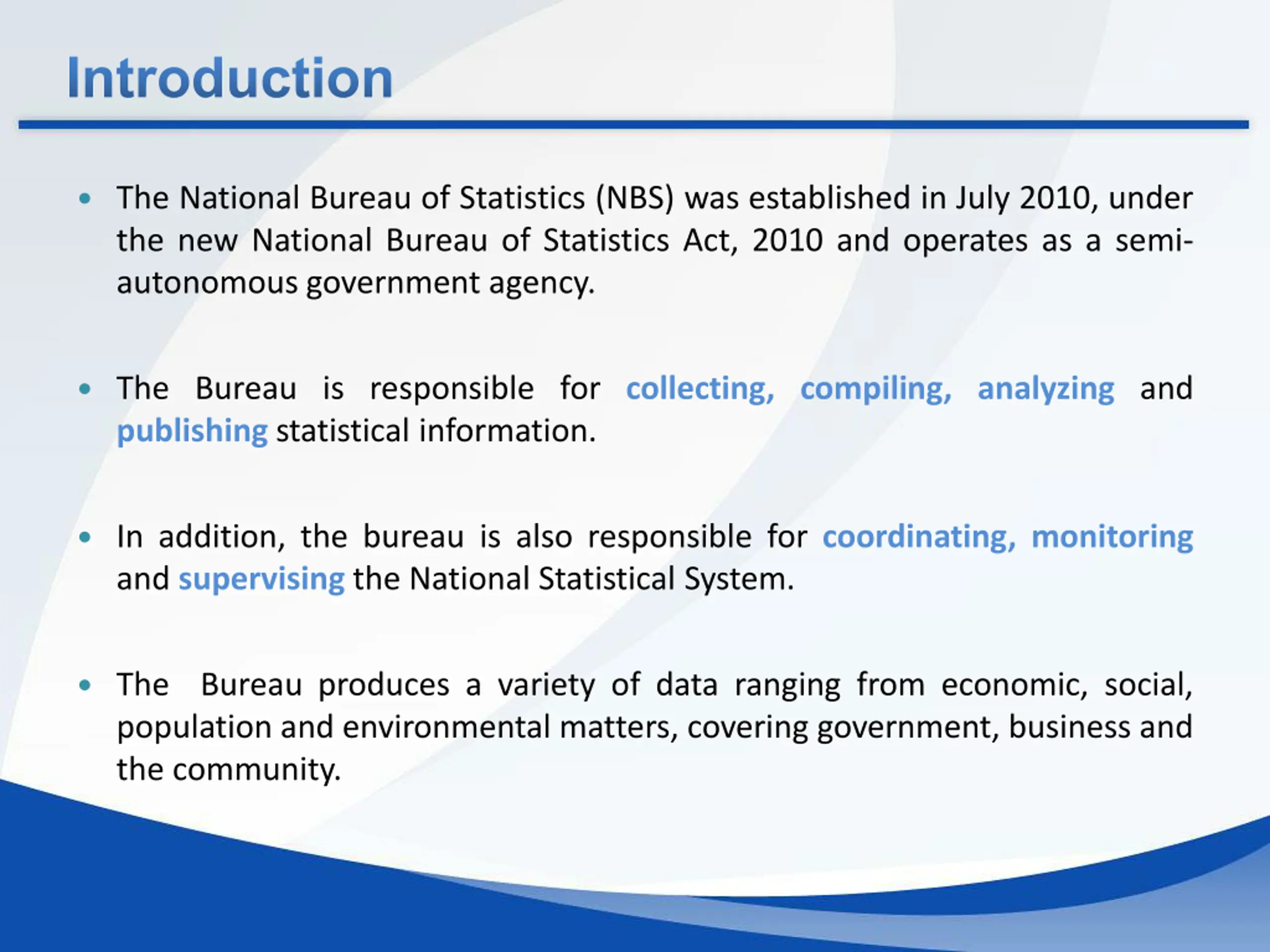 Introduction

• The National Bureau of Statistics (NBS) was established in July 2010, under the new National Bureau of Statistics Act, 2010 and operates as a semi-autonomous government agency.

• The Bureau is responsible for collecting, compiling, analyzing and publishing statistical information.

• In addition, the bureau is also responsible for coordinating, monitoring and supervising the National Statistical System.

• The Bureau produces a variety of data ranging from economic, social, population and environmental matters, covering government, business and the community.